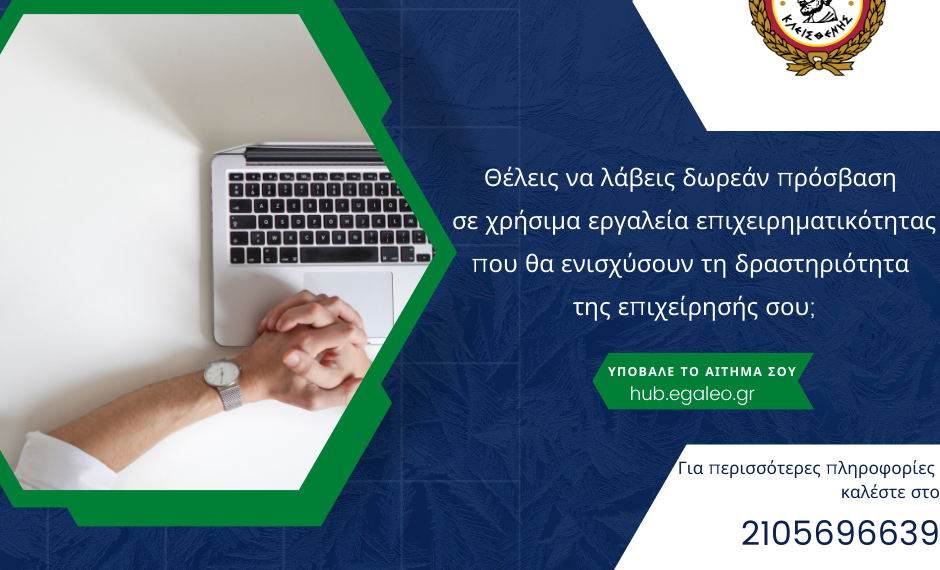 ΚΛΕΙΣΘΕΝΗΣ

Θέλεις να λάβεις δωρεάν πρόσβαση σε χρήσιμα εργαλεία επιχειρηματικότητας που θα ενισχύσουν τη δραστηριότητα της επιχείρησής σου;

ΥΠΟΒΑΛΕ ΤΟ ΑΙΤΗΜΑ ΣΟΥ
hub.egaleo.gr

Για περισσότερες πληροφορίες καλέστε στο
2105696639